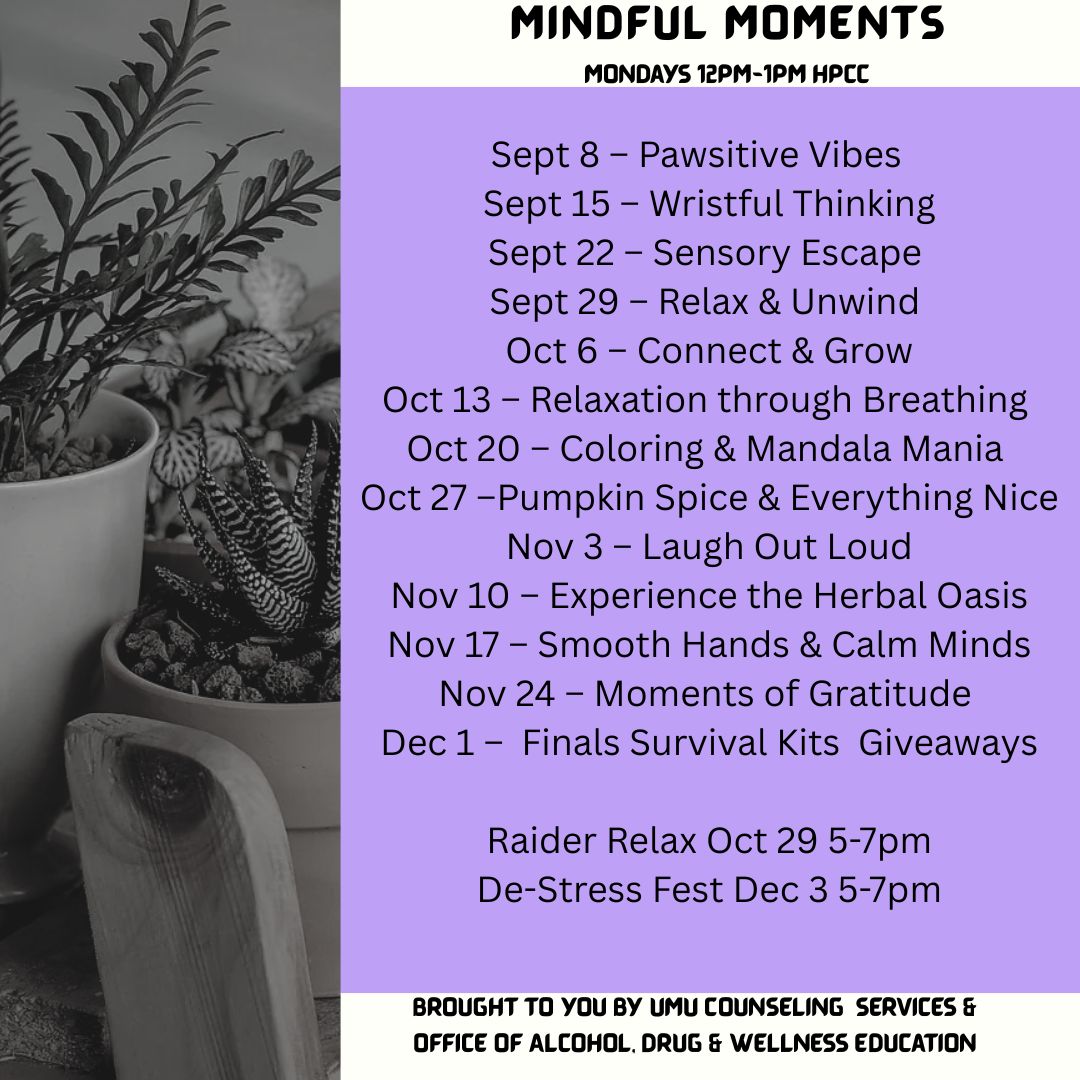 MINDFUL MOMENTS

MONDAYS 12PM-1PM HPCC

Sept 8 – Pawsitive Vibes
Sept 15 – Wristful Thinking
Sept 22 – Sensory Escape
Sept 29 – Relax & Unwind
Oct 6 – Connect & Grow
Oct 13 – Relaxation through Breathing
Oct 20 – Coloring & Mandala Mania
Oct 27 –Pumpkin Spice & Everything Nice
Nov 3 – Laugh Out Loud
Nov 10 – Experience the Herbal Oasis
Nov 17 – Smooth Hands & Calm Minds
Nov 24 – Moments of Gratitude
Dec 1 – Finals Survival Kits Giveaways

Raider Relax Oct 29 5-7pm
De-Stress Fest Dec 3 5-7pm

BROUGHT TO YOU BY UMU COUNSELING SERVICES & OFFICE OF ALCOHOL, DRUG & WELLNESS EDUCATION